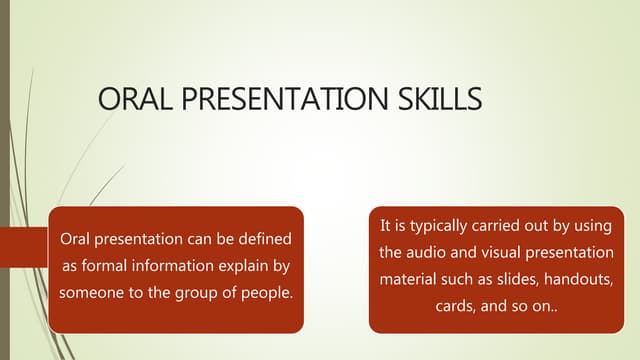 ORAL PRESENTATION SKILLS

Oral presentation can be defined as formal information explain by someone to the group of people.

It is typically carried out by using the audio and visual presentation material such as slides, handouts, cards, and so on..